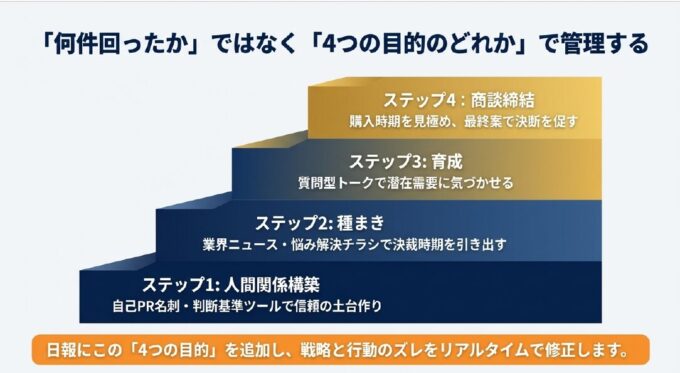 「何件回ったか」ではなく「4つの目的のどれか」で管理する

ステップ4：商談締結
購入時期を見極め、最終案で決断を促す

ステップ3: 育成
質問型トークで潜在需要に気づかせる

ステップ2: 種まき
業界ニュース・悩み解決チラシで決裁時期を引き出す

ステップ1: 人間関係構築
自己PR名刺・判断基準ツールで信頼の土台作り

日報にこの「4つの目的」を追加し、戦略と行動のズレをリアルタイムで修正します。